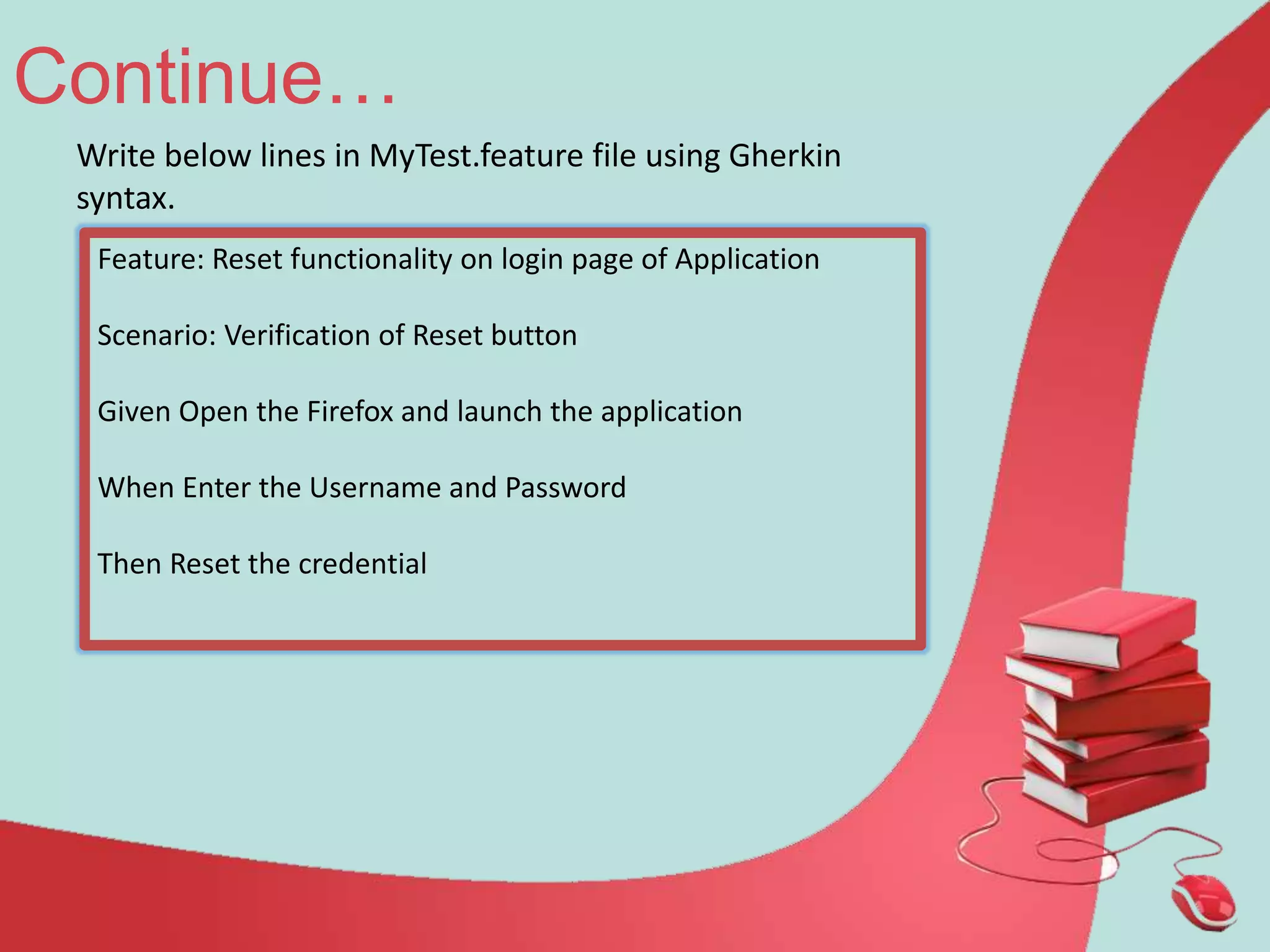 Continue…

Write below lines in MyTest.feature file using Gherkin syntax.

Feature: Reset functionality on login page of Application

Scenario: Verification of Reset button

Given Open the Firefox and launch the application

When Enter the Username and Password

Then Reset the credential